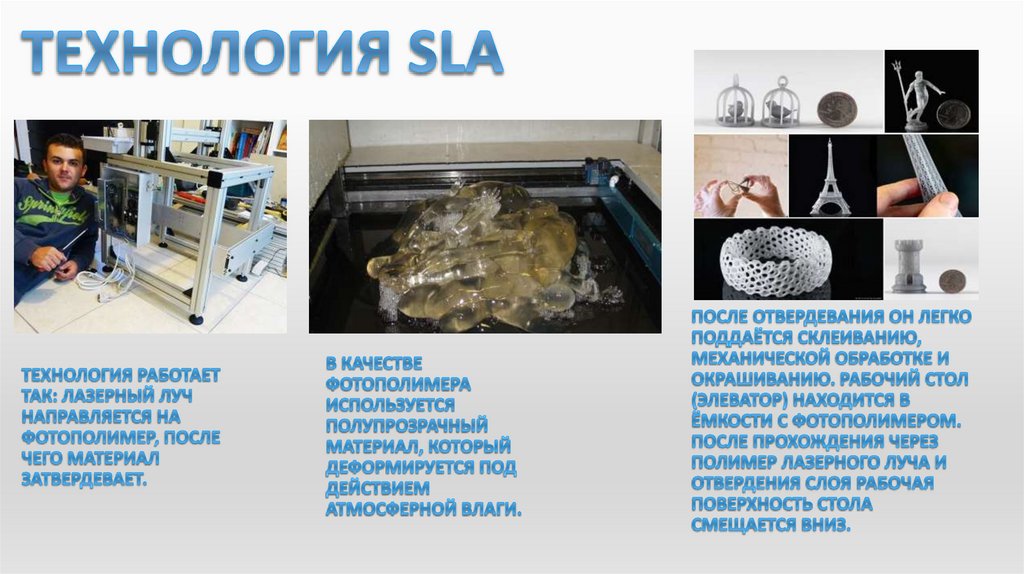 ТЕХНОЛОГИЯ SLA

ТЕХНОЛОГИЯ РАБОТАЕТ ТАК: ЛАЗЕРНЫЙ ЛУЧ НАПРАВЛЯЕТСЯ НА ФОТОПОЛИМЕР, ПОСЛЕ ЧЕГО МАТЕРИАЛ ЗАТВЕРДЕВАЕТ.

В КАЧЕСТВЕ ФОТОПОЛИМЕРА ИСПОЛЬЗУЕТСЯ ПОЛУПРОЗРАЧНЫЙ МАТЕРИАЛ, КОТОРЫЙ ДЕФОРМИРУЕТСЯ ПОД ДЕЙСТВИЕМ АТМОСФЕРНОЙ ВЛАГИ.

ПОСЛЕ ОТВЕРДЕВАНИЯ ОН ЛЕГКО ПОДДАЁТСЯ СКЛЕИВАНИЮ, МЕХАНИЧЕСКОЙ ОБРАБОТКЕ И ОКРАШИВАНИЮ. РАБОЧИЙ СТОЛ (ЭЛЕВАТОР) НАХОДИТСЯ В ЁМКОСТИ С ФОТОПОЛИМЕРОМ. ПОСЛЕ ПРОХОЖДЕНИЯ ЧЕРЕЗ ПОЛИМЕР ЛАЗЕРНОГО ЛУЧА И ОТВЕРДЕНИЯ СЛОЯ РАБОЧАЯ ПОВЕРХНОСТЬ СТОЛА СМЕЩАЕТСЯ ВНИЗ.